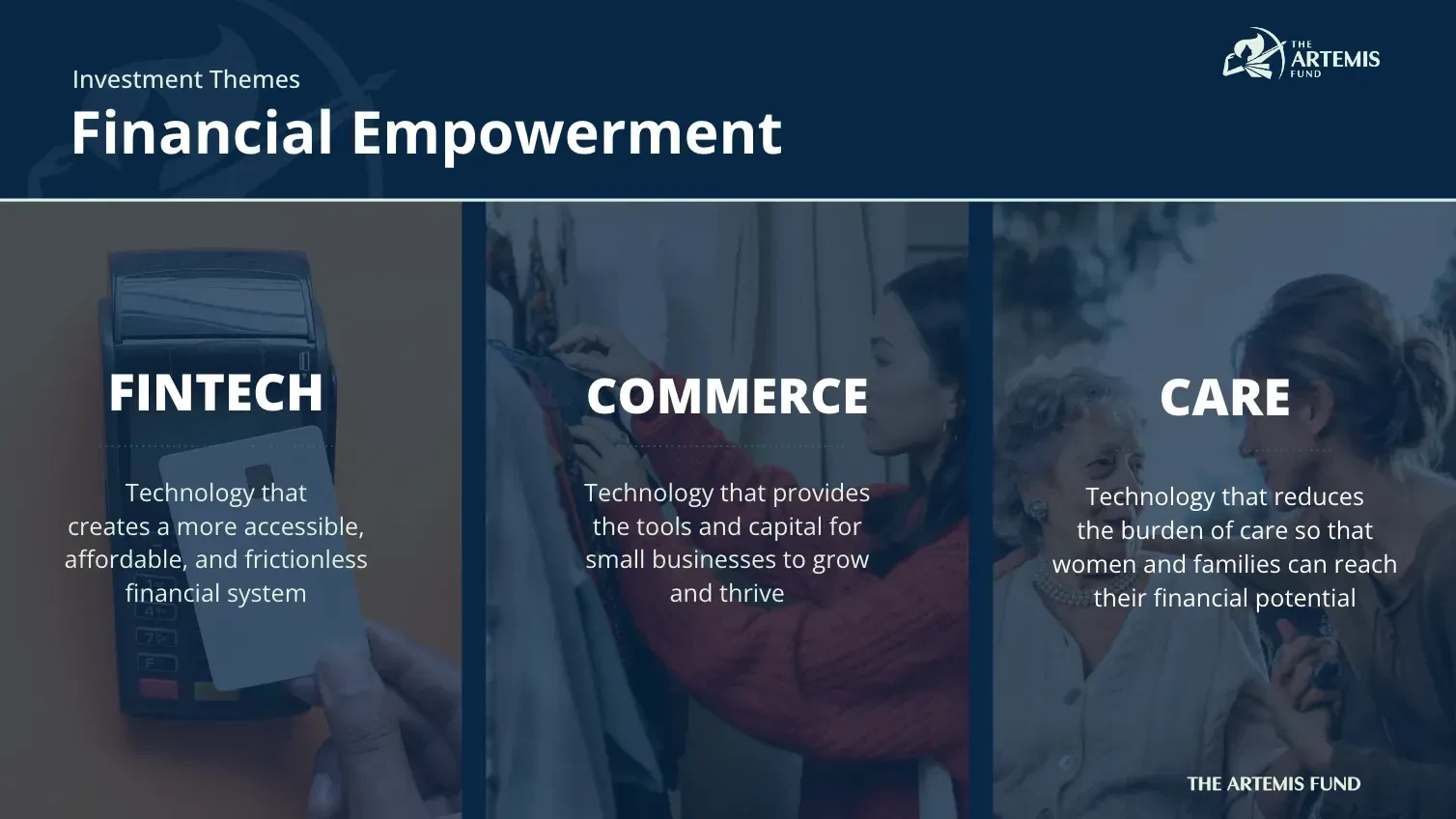 Investment Themes
Financial Empowerment

THE ARTEMIS FUND

FINTECH

Technology that creates a more accessible, affordable, and frictionless financial system

COMMERCE

Technology that provides the tools and capital for small businesses to grow and thrive

CARE

Technology that reduces the burden of care so that women and families can reach their financial potential

THE ARTEMIS FUND